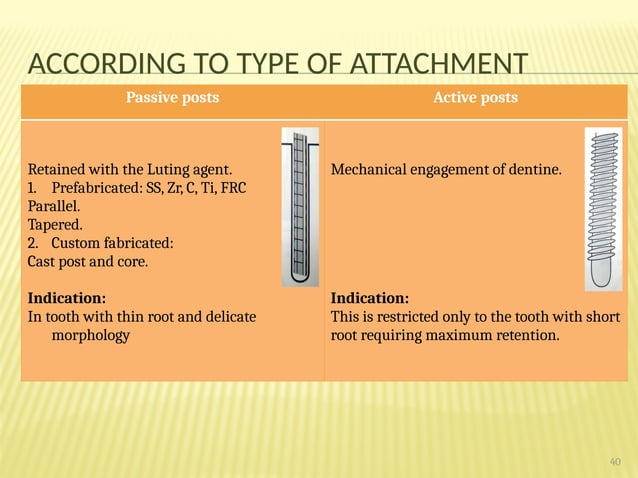 ACCORDING TO TYPE OF ATTACHMENT

| Passive posts | Active posts |
|---|---|
| Retained with the Luting agent.<br>1. Prefabricated: SS, Zr, C, Ti, FRC<br>Parallel.<br>Tapered.<br>2. Custom fabricated:<br>Cast post and core.<br><br>**Indication:**<br>In tooth with thin root and delicate morphology | Mechanical engagement of dentine.<br><br>**Indication:**<br>This is restricted only to the tooth with short root requiring maximum retention. |

40